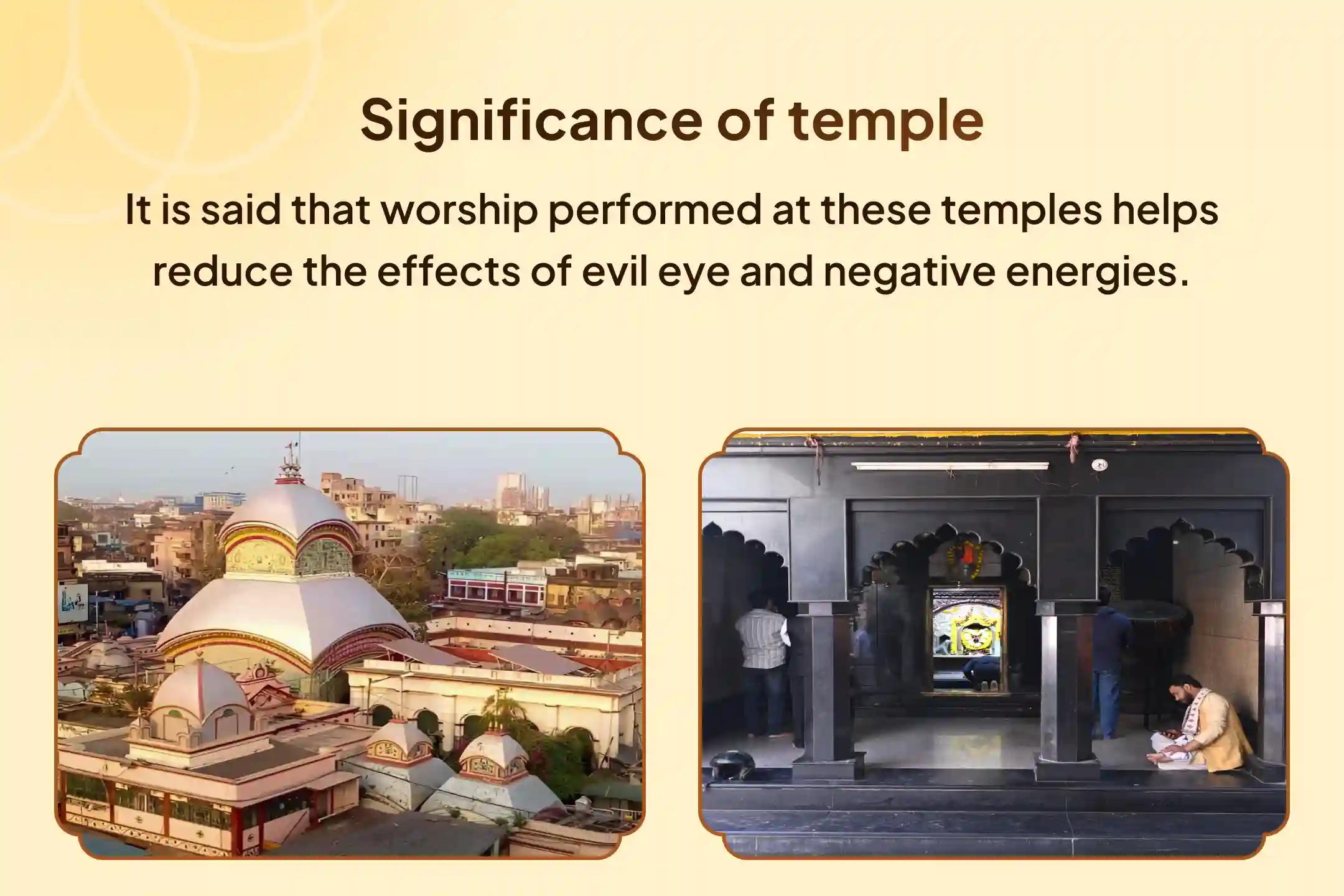 Significance of temple

It is said that worship performed at these temples helps reduce the effects of evil eye and negative energies.